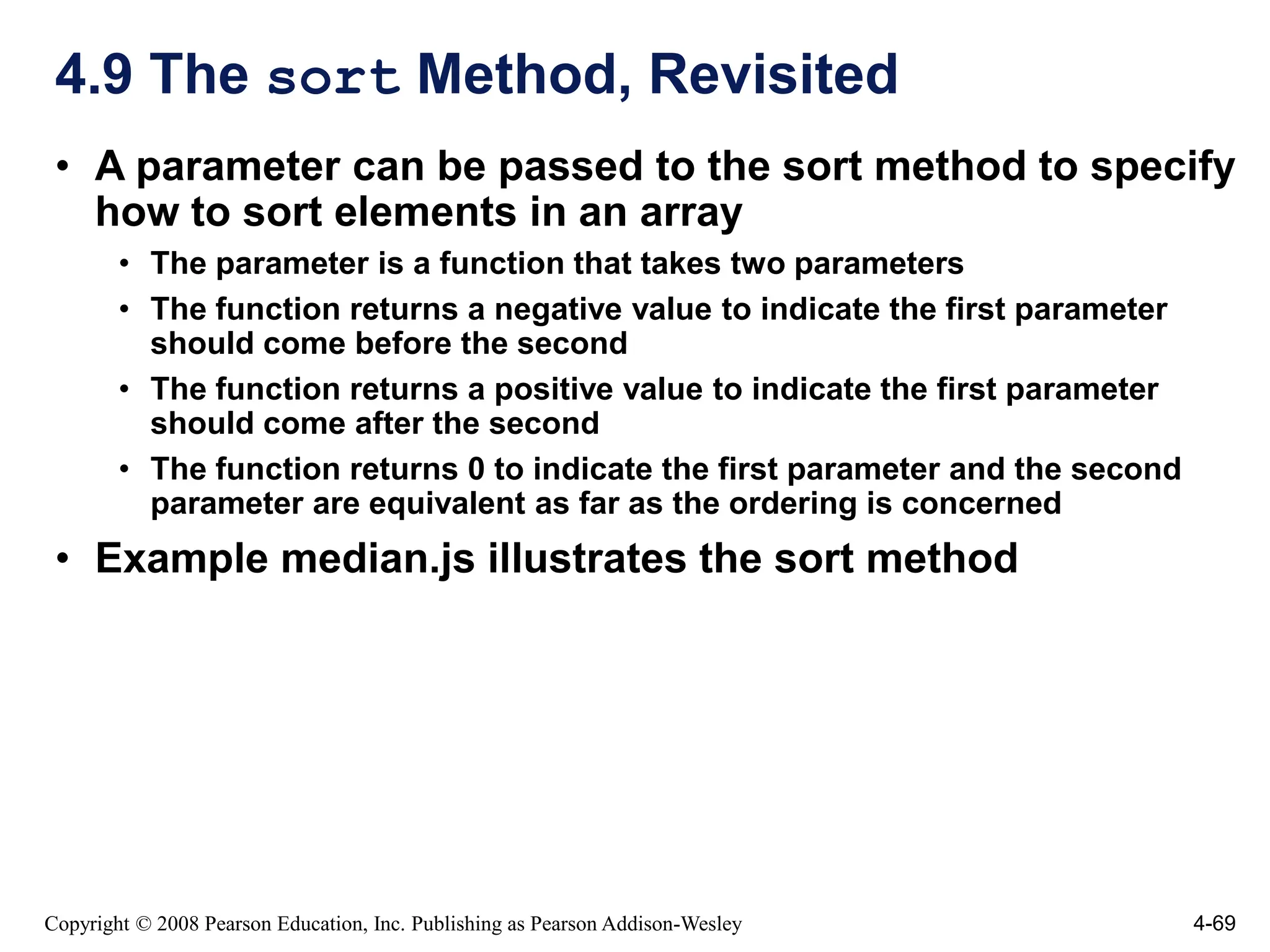 4.9 The sort Method, Revisited

• A parameter can be passed to the sort method to specify how to sort elements in an array
  • The parameter is a function that takes two parameters
  • The function returns a negative value to indicate the first parameter should come before the second
  • The function returns a positive value to indicate the first parameter should come after the second
  • The function returns 0 to indicate the first parameter and the second parameter are equivalent as far as the ordering is concerned
• Example median.js illustrates the sort method

Copyright © 2008 Pearson Education, Inc. Publishing as Pearson Addison-Wesley

4-69